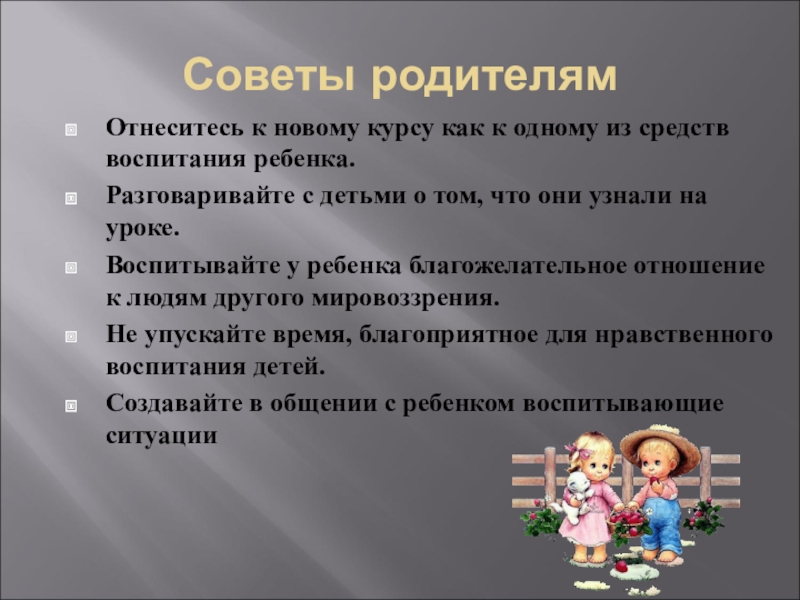 Советы родителям

Отнеситесь к новому курсу как к одному из средств воспитания ребенка.

Разговаривайте с детьми о том, что они узнали на уроке.

Воспитывайте у ребенка благожелательное отношение к людям другого мировоззрения.

Не упускайте время, благоприятное для нравственного воспитания детей.

Создавайте в общении с ребенком воспитывающие ситуации